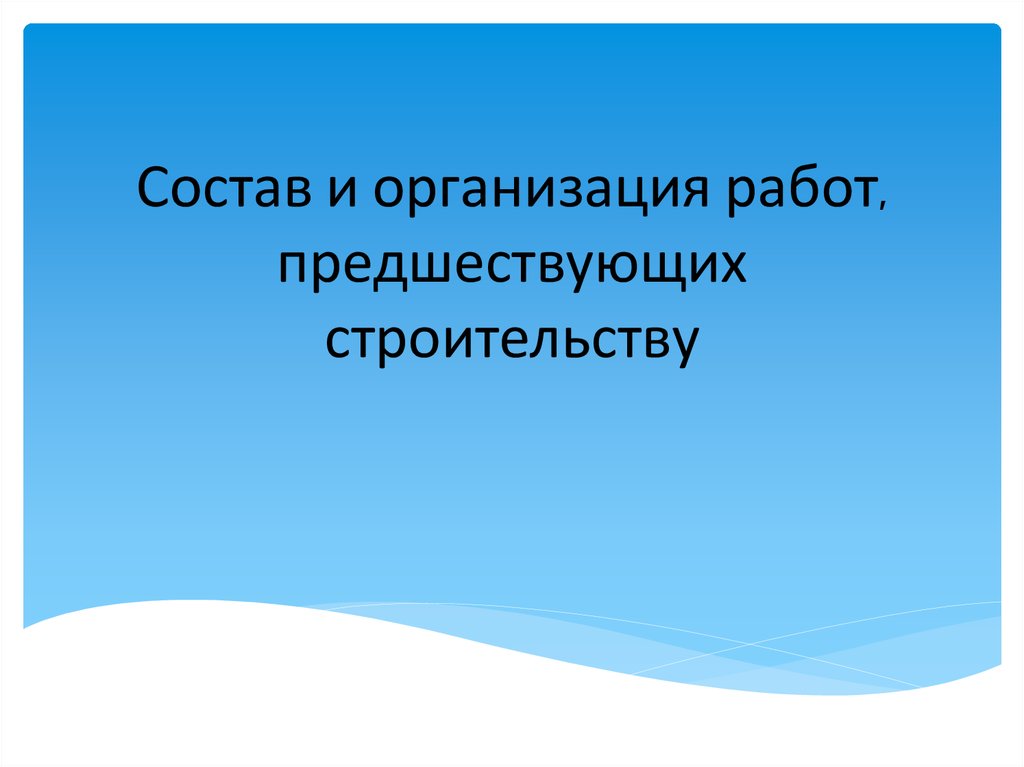 Состав и организация работ, предшествующих строительству